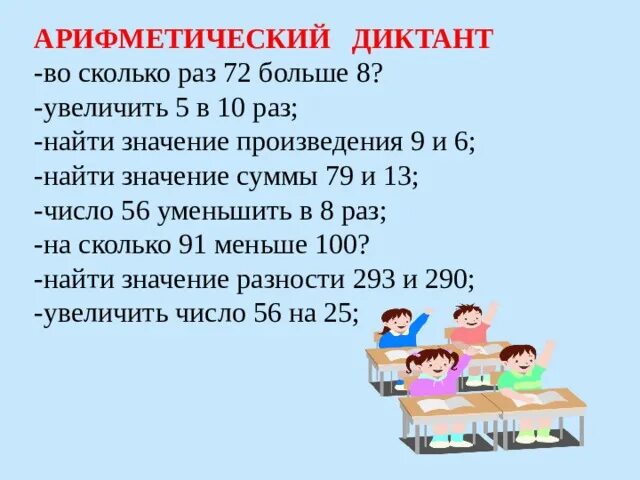 АРИФМЕТИЧЕСКИЙ ДИКТАНТ
-во сколько раз 72 больше 8?
-увеличить 5 в 10 раз;
-найти значение произведения 9 и 6;
-найти значение суммы 79 и 13;
-число 56 уменьшить в 8 раз;
-на сколько 91 меньше 100?
-найти значение разности 293 и 290;
-увеличить число 56 на 25;